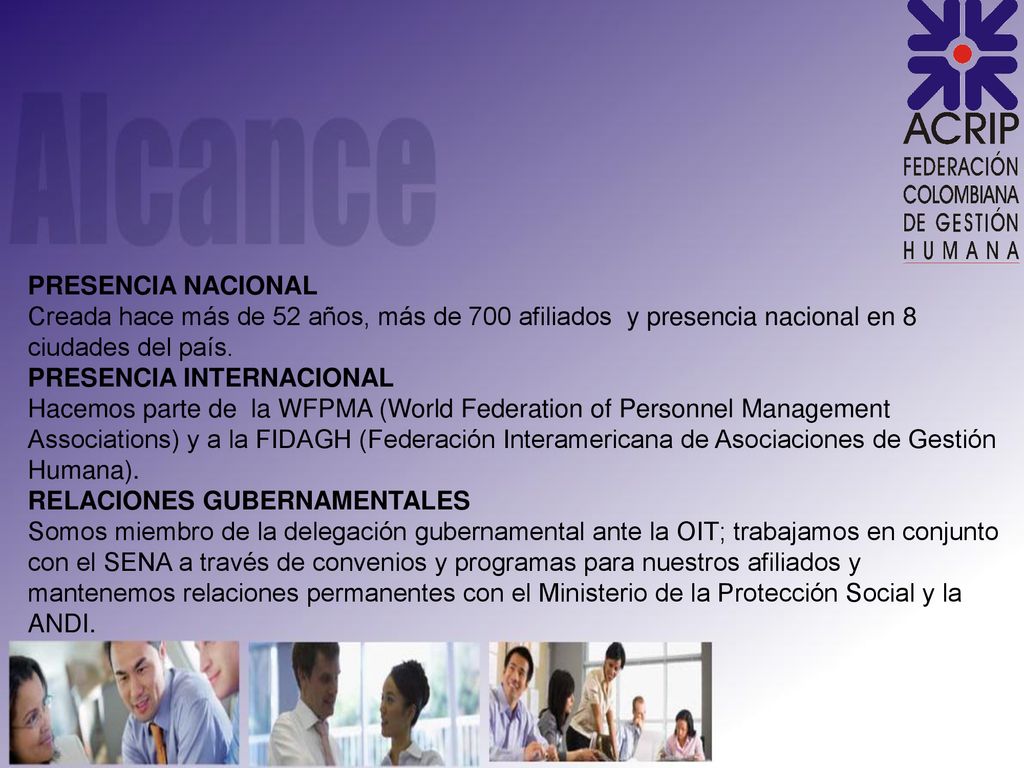 Alcance

ACRIP
FEDERACIÓN
COLOMBIANA
DE GESTIÓN
HUMANA

PRESENCIA NACIONAL
Creada hace más de 52 años, más de 700 afiliados y presencia nacional en 8 ciudades del país.
PRESENCIA INTERNACIONAL
Hacemos parte de la WFPMA (World Federation of Personnel Management Associations) y a la FIDAGH (Federación Interamericana de Asociaciones de Gestión Humana).
RELACIONES GUBERNAMENTALES
Somos miembro de la delegación gubernamental ante la OIT; trabajamos en conjunto con el SENA a través de convenios y programas para nuestros afiliados y mantenemos relaciones permanentes con el Ministerio de la Protección Social y la ANDI.